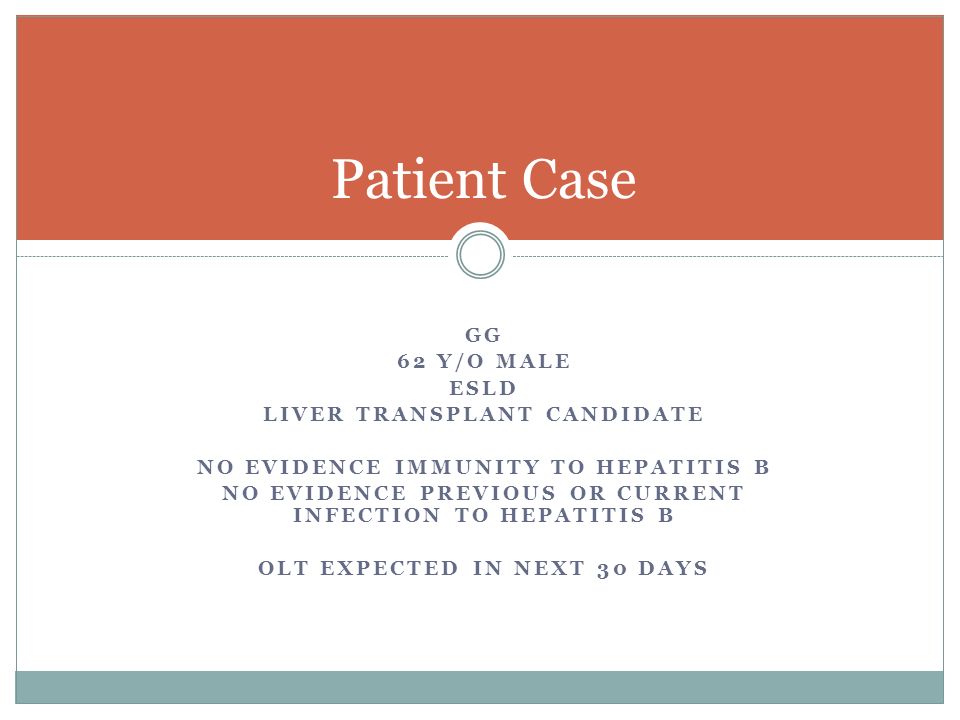 Patient Case

GG
62 Y/O MALE
ESLD
LIVER TRANSPLANT CANDIDATE

NO EVIDENCE IMMUNITY TO HEPATITIS B
NO EVIDENCE PREVIOUS OR CURRENT INFECTION TO HEPATITIS B

OLT EXPECTED IN NEXT 30 DAYS